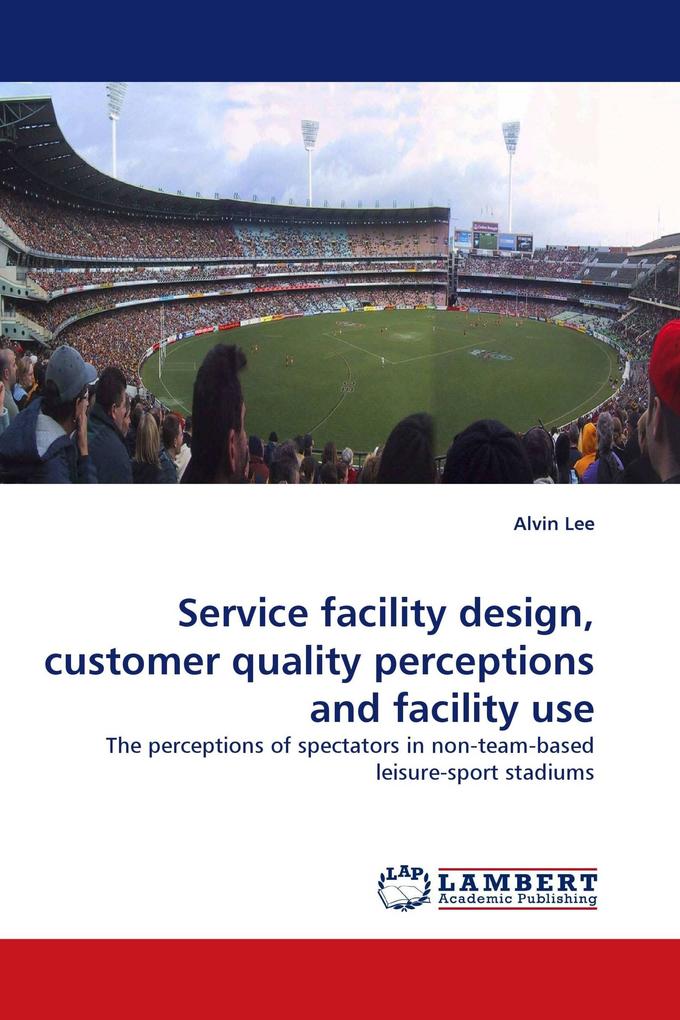 Alvin Lee

Service facility design, customer quality perceptions and facility use

The perceptions of spectators in non-team-based leisure-sport stadiums

LAP LAMBERT Academic Publishing